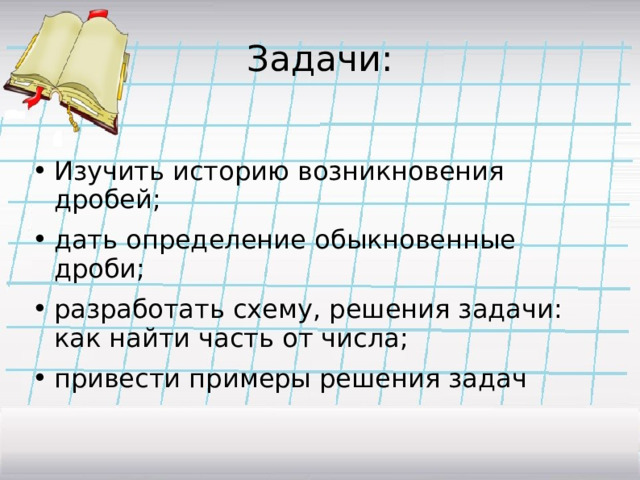 Задачи:

• Изучить историю возникновения дробей;
• дать определение обыкновенные дроби;
• разработать схему, решения задачи: как найти часть от числа;
• привести примеры решения задач